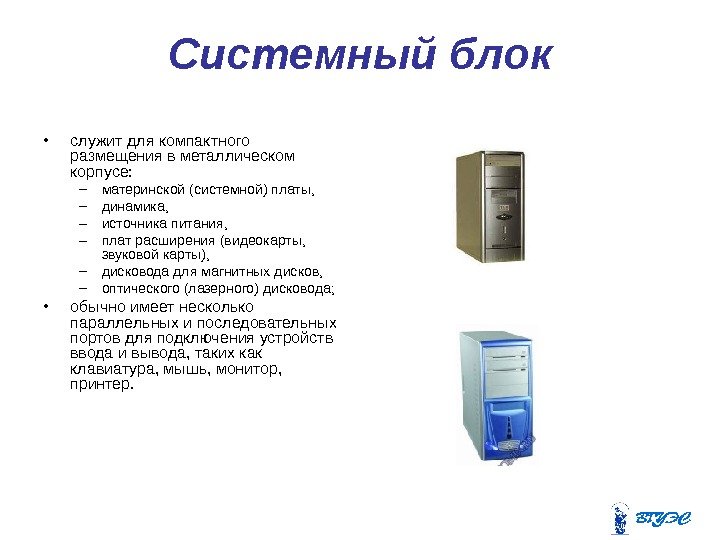 Системный блок

• служит для компактного размещения в металлическом корпусе:
– материнской (системной) платы,
– динамика,
– источника питания,
– плат расширения (видеокарты, звуковой карты),
– дисковода для магнитных дисков,
– оптического (лазерного) дисковода;
• обычно имеет несколько параллельных и последовательных портов для подключения устройств ввода и вывода, таких как клавиатура, мышь, монитор, принтер.

ВГУЭС